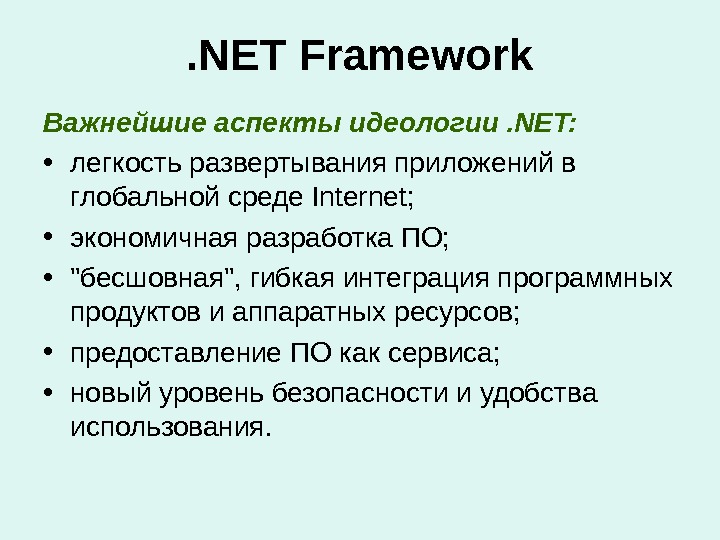 .NET Framework

Важнейшие аспекты идеологии .NET:

• легкость развертывания приложений в глобальной среде Internet;

• экономичная разработка ПО;

• "бесшовная", гибкая интеграция программных продуктов и аппаратных ресурсов;

• предоставление ПО как сервиса;

• новый уровень безопасности и удобства использования.